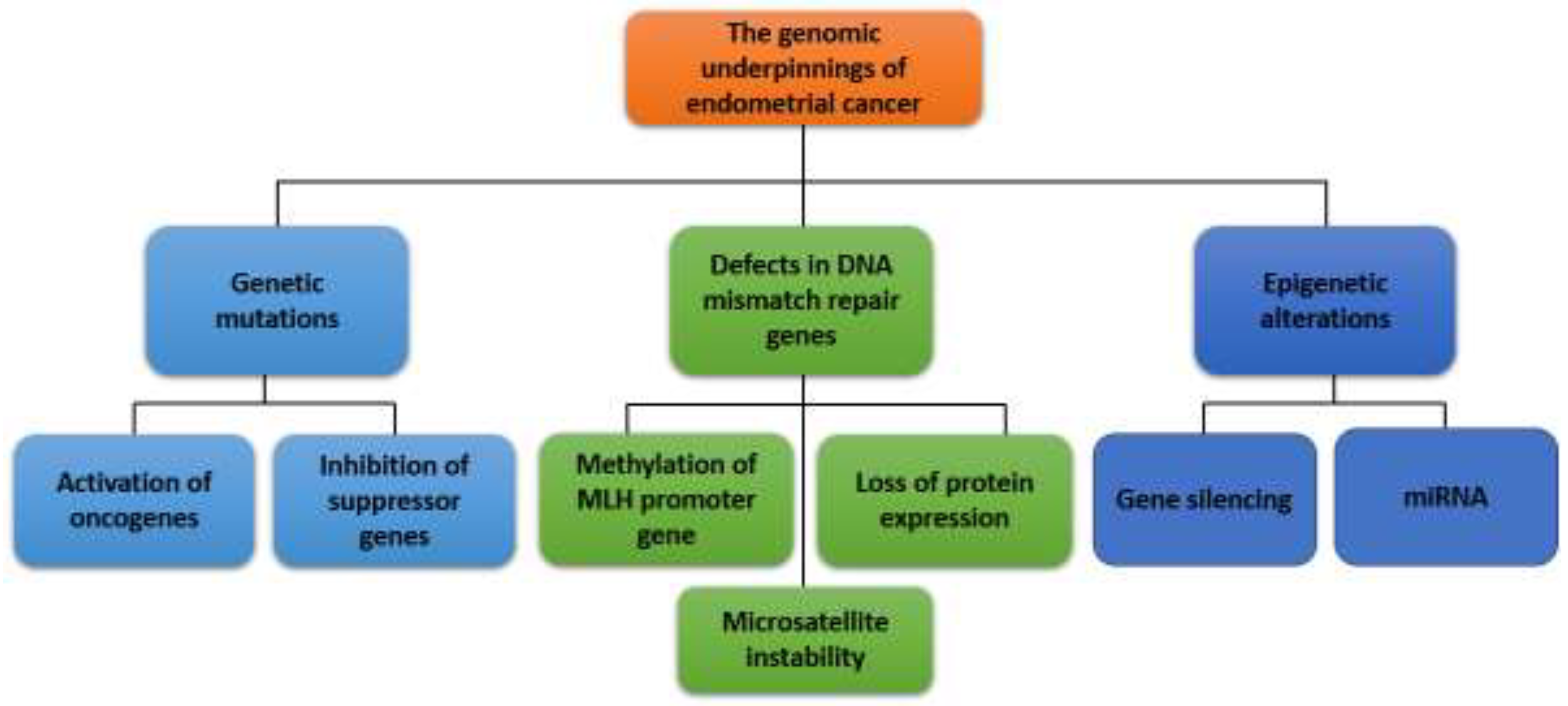 The genomic underpinnings of endometrial cancer

Genetic mutations

Defects in DNA mismatch repair genes

Epigenetic alterations

Activation of oncogenes

Inhibition of suppressor genes

Methylation of MLH promoter gene

Loss of protein expression

Gene silencing

miRNA

Microsatellite instability